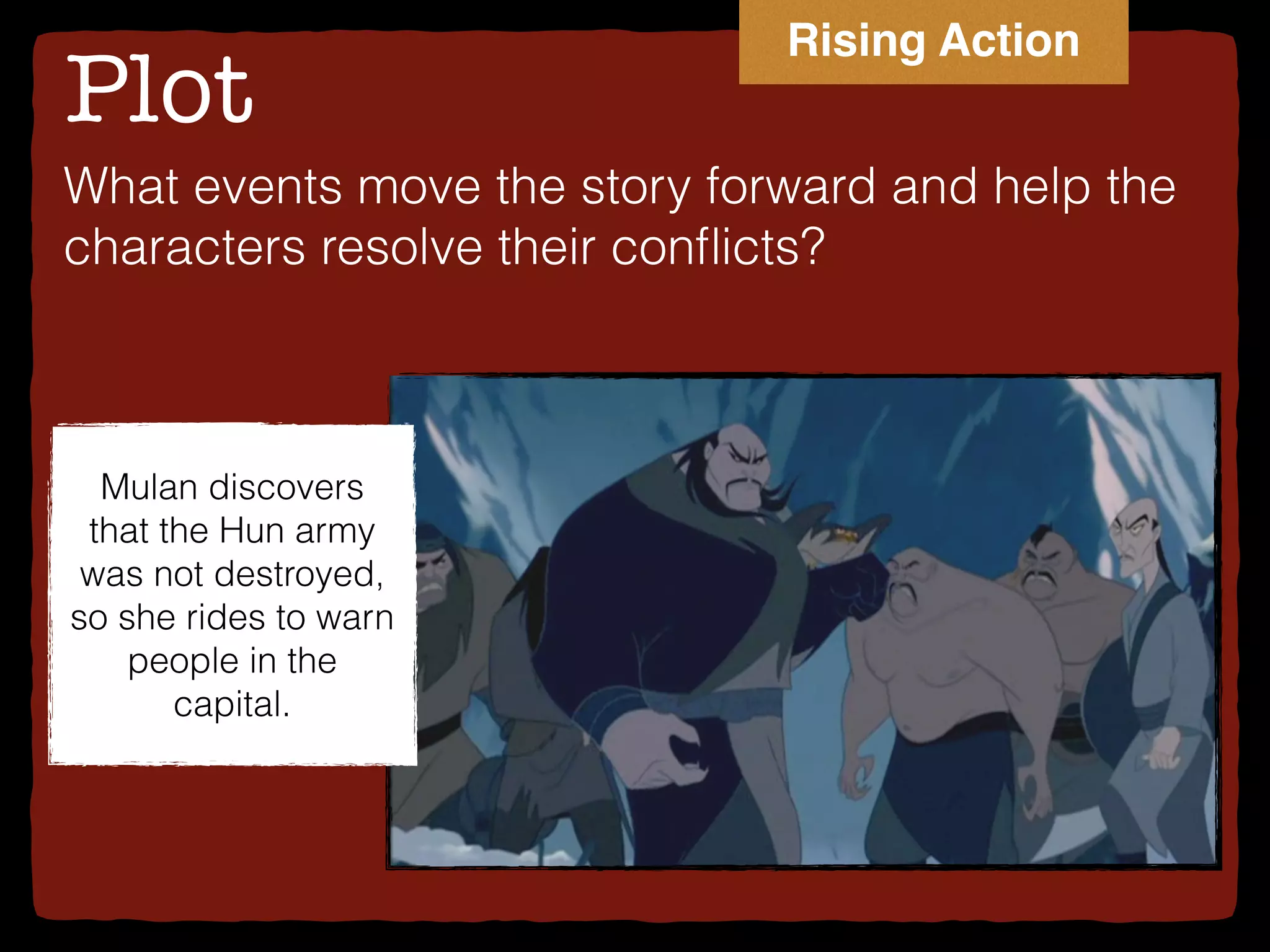 Rising Action

Plot

What events move the story forward and help the characters resolve their conflicts?

Mulan discovers that the Hun army was not destroyed, so she rides to warn people in the capital.